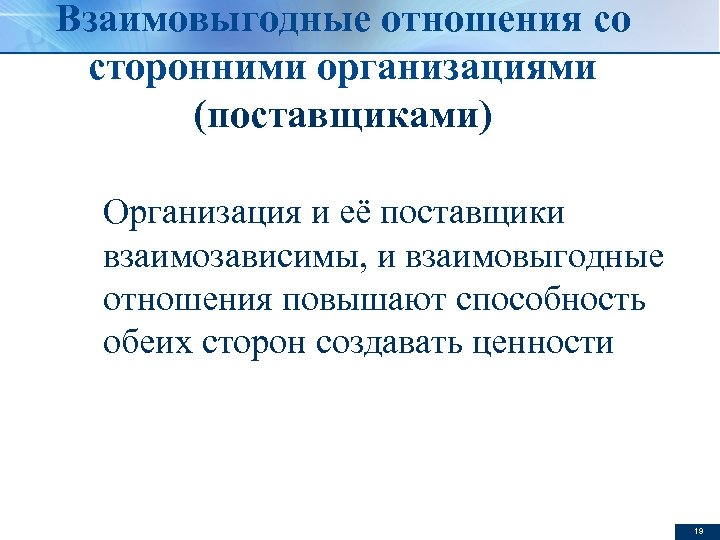 Взаимовыгодные отношения со сторонними организациями (поставщиками)

Организация и её поставщики взаимозависимы, и взаимовыгодные отношения повышают способность обеих сторон создавать ценности

19